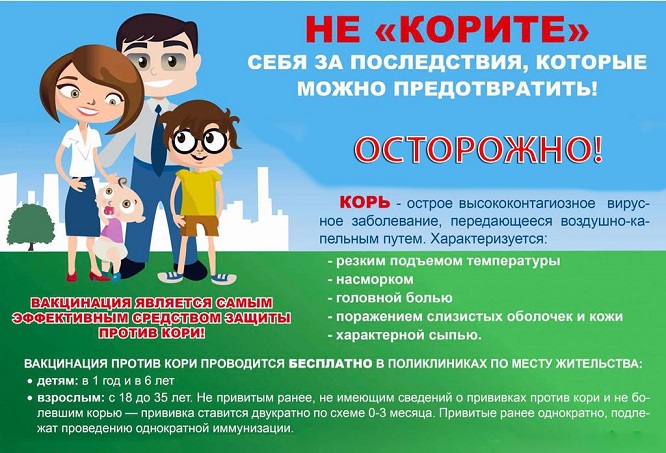 НЕ «КОРИТЕ»
СЕБЯ ЗА ПОСЛЕДСТВИЯ, КОТОРЫЕ МОЖНО ПРЕДОТВРАТИТЬ!

ОСТОРОЖНО!

КОРЬ - острое высококонтагиозное вирусное заболевание, передающееся воздушно-капельным путем. Характеризуется:
- резким подъемом температуры
- насморком
- головной болью
- поражением слизистых оболочек и кожи
- характерной сыпью.

ВАКЦИНАЦИЯ ЯВЛЯЕТСЯ САМЫМ ЭФФЕКТИВНЫМ СРЕДСТВОМ ЗАЩИТЫ ПРОТИВ КОРИ!

ВАКЦИНАЦИЯ ПРОТИВ КОРИ ПРОВОДИТСЯ БЕСПЛАТНО В ПОЛИКЛИНИКАХ ПО МЕСТУ ЖИТЕЛЬСТВА:
• детям: в 1 год и в 6 лет
• взрослым: с 18 до 35 лет. Не привитым ранее, не имеющим сведений о прививках против кори и не болевшим корью — прививка ставится двукратно по схеме 0-3 месяца. Привитые ранее однократно, подлежат проведению однократной иммунизации.